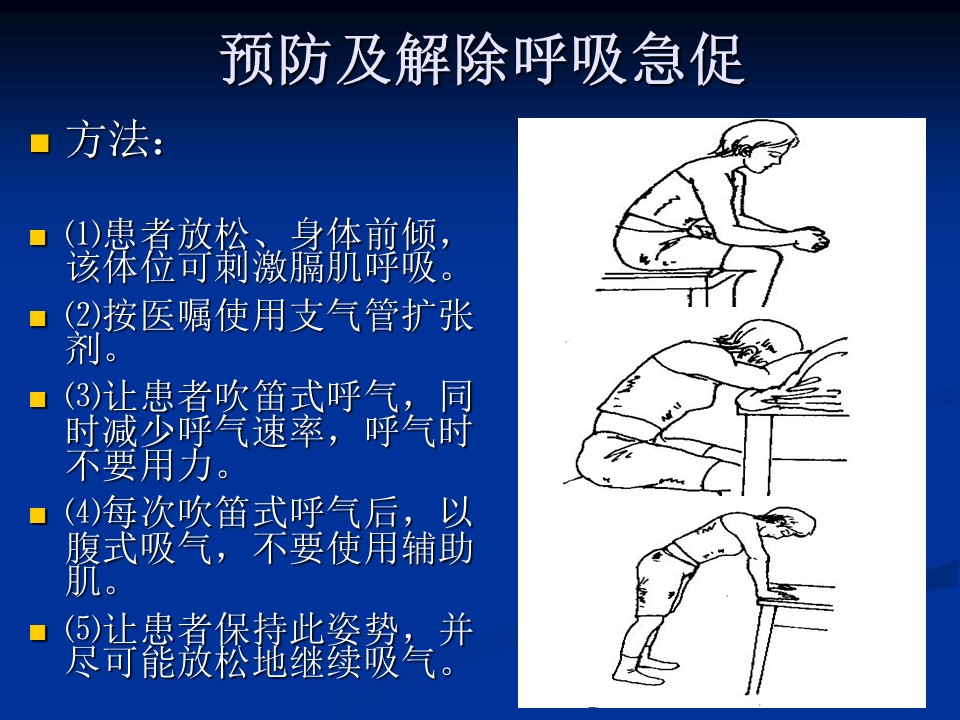 预防及解除呼吸急促

方法：

⑴患者放松、身体前倾，该体位可刺激膈肌呼吸。

⑵按医嘱使用支气管扩张剂。

⑶让患者吹笛式呼气，同时减少呼气速率，呼气时不要用力。

⑷每次吹笛式呼气后，以腹式吸气，不要使用辅助肌。

⑸让患者保持此姿势，并尽可能放松地继续吸气。